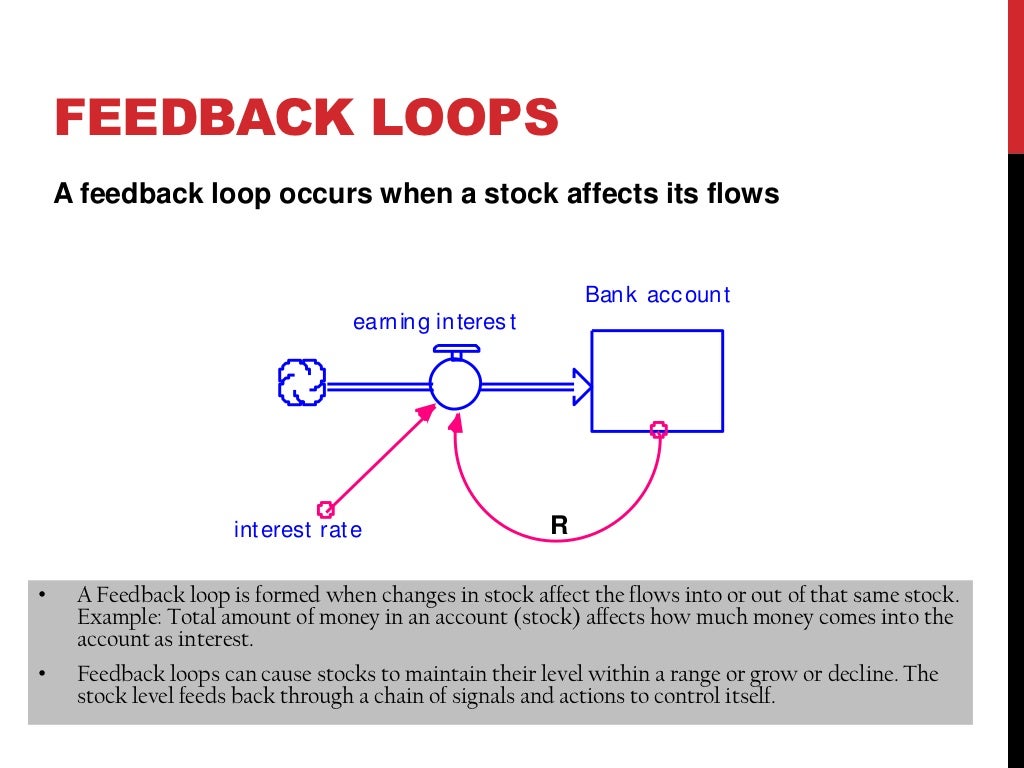 FEEDBACK LOOPS

A feedback loop occurs when a stock affects its flows

Bank account

earning interest

interest rate

R

• A Feedback loop is formed when changes in stock affect the flows into or out of that same stock. Example: Total amount of money in an account (stock) affects how much money comes into the account as interest.

• Feedback loops can cause stocks to maintain their level within a range or grow or decline. The stock level feeds back through a chain of signals and actions to control itself.